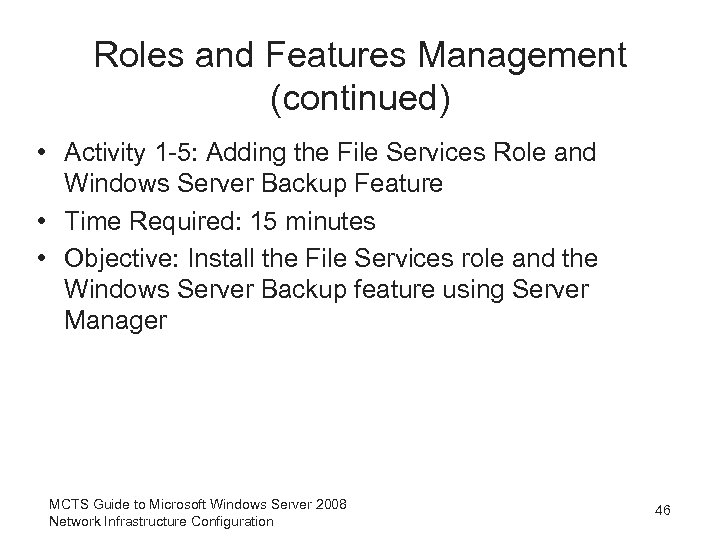 Roles and Features Management (continued)

• Activity 1-5: Adding the File Services Role and Windows Server Backup Feature
• Time Required: 15 minutes
• Objective: Install the File Services role and the Windows Server Backup feature using Server Manager

MCTS Guide to Microsoft Windows Server 2008 Network Infrastructure Configuration

46